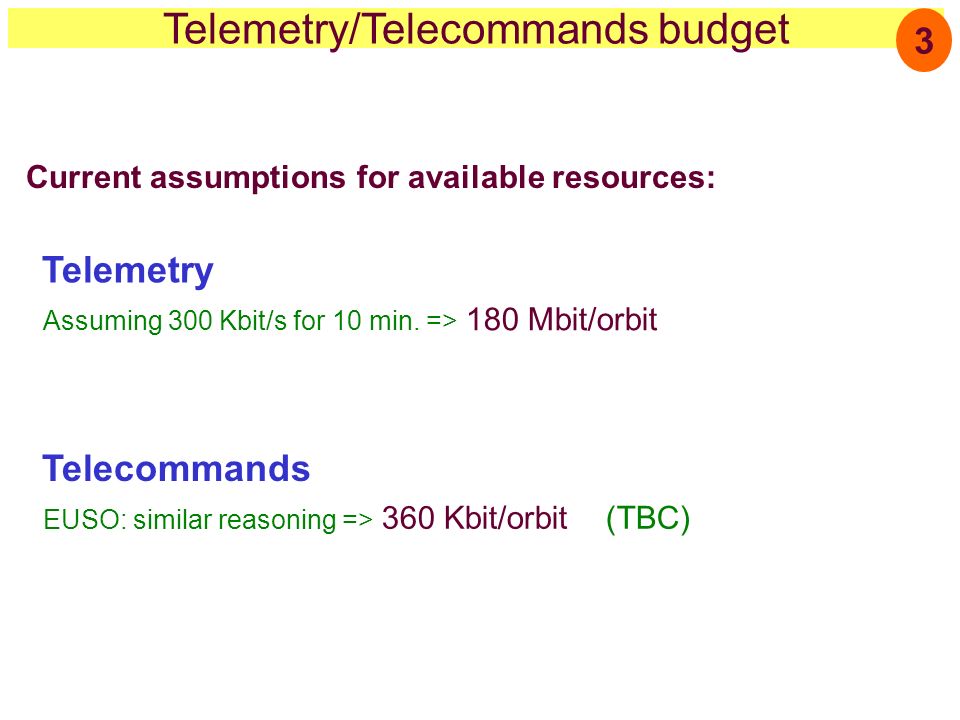 Telemetry/Telecommands budget

3

Current assumptions for available resources:

Telemetry

Assuming 300 Kbit/s for 10 min. => 180 Mbit/orbit

Telecommands

EUSO: similar reasoning => 360 Kbit/orbit (TBC)